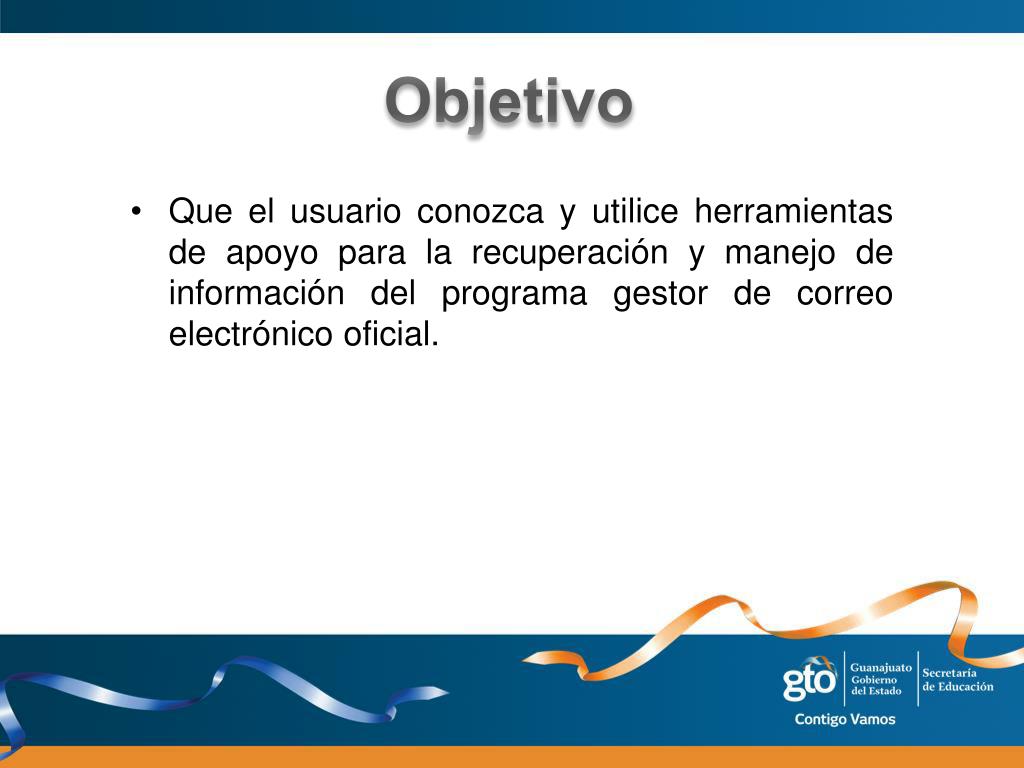 Objetivo

• Que el usuario conozca y utilice herramientas de apoyo para la recuperación y manejo de información del programa gestor de correo electrónico oficial.

gto Guanajuato Gobierno del Estado Secretaría de Educación

Contigo Vamos